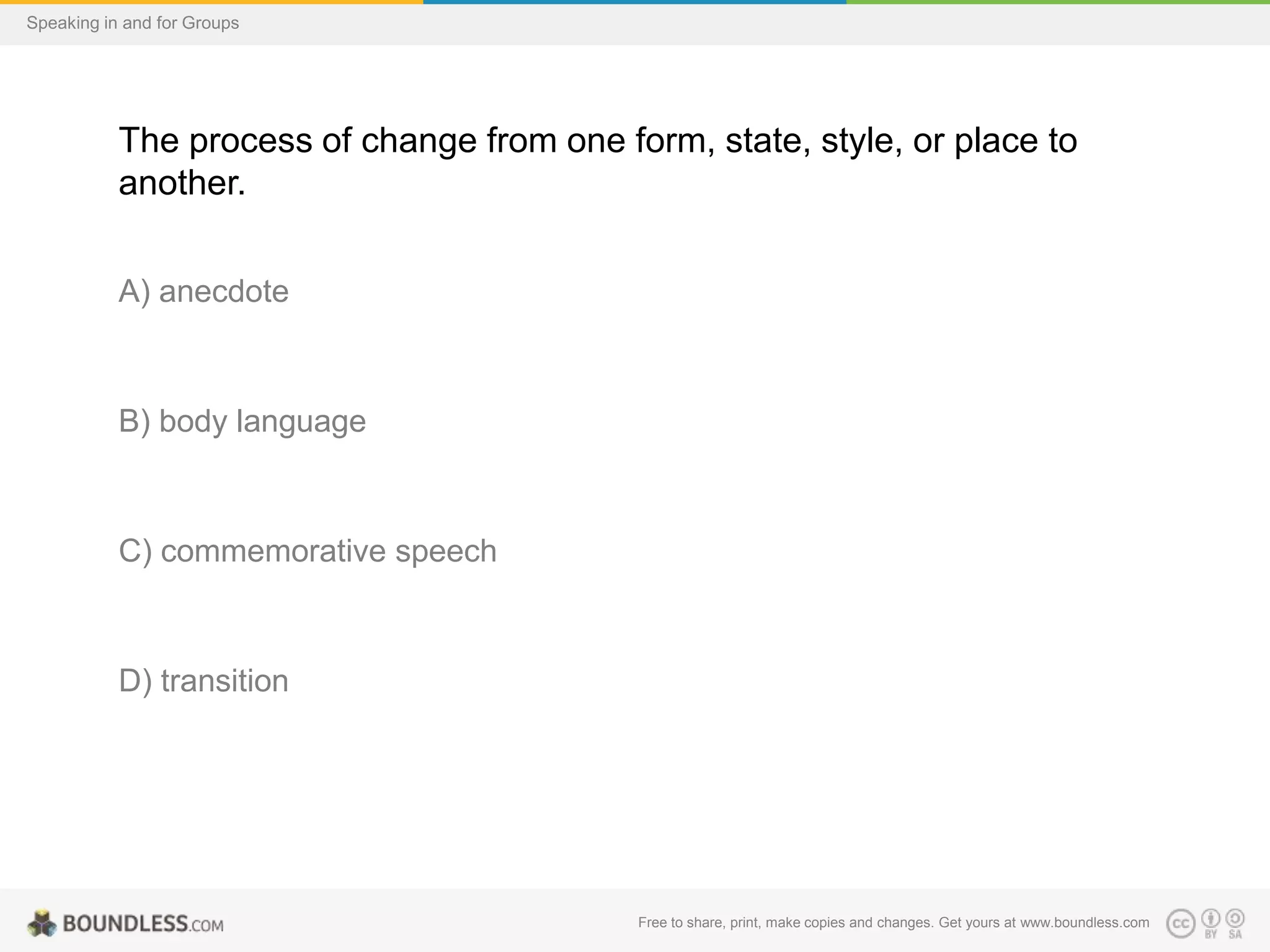 Speaking in and for Groups

The process of change from one form, state, style, or place to another.

A) anecdote

B) body language

C) commemorative speech

D) transition

BOUNDLESS.COM

Free to share, print, make copies and changes. Get yours at www.boundless.com

cc BY SA